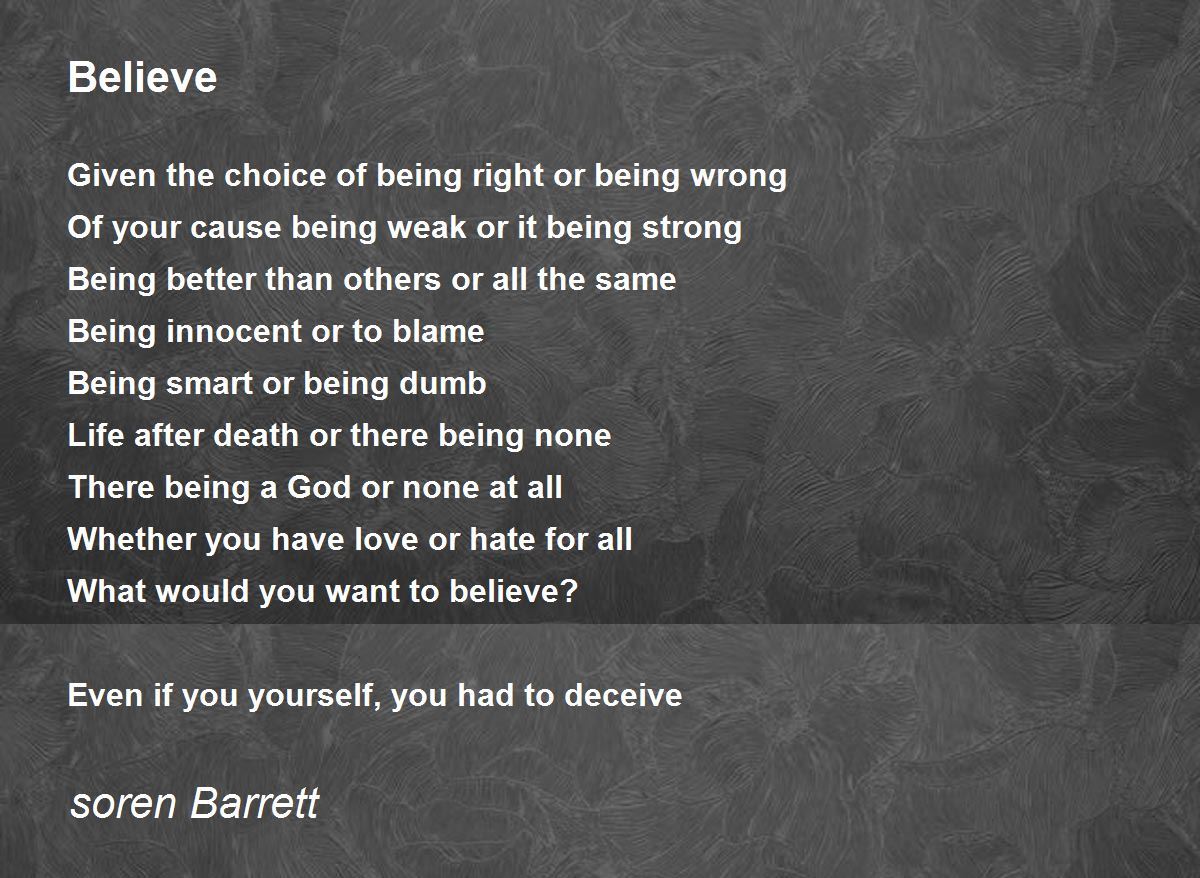 Believe

Given the choice of being right or being wrong
Of your cause being weak or it being strong
Being better than others or all the same
Being innocent or to blame
Being smart or being dumb
Life after death or there being none
There being a God or none at all
Whether you have love or hate for all
What would you want to believe?

Even if you yourself, you had to deceive

soren Barrett